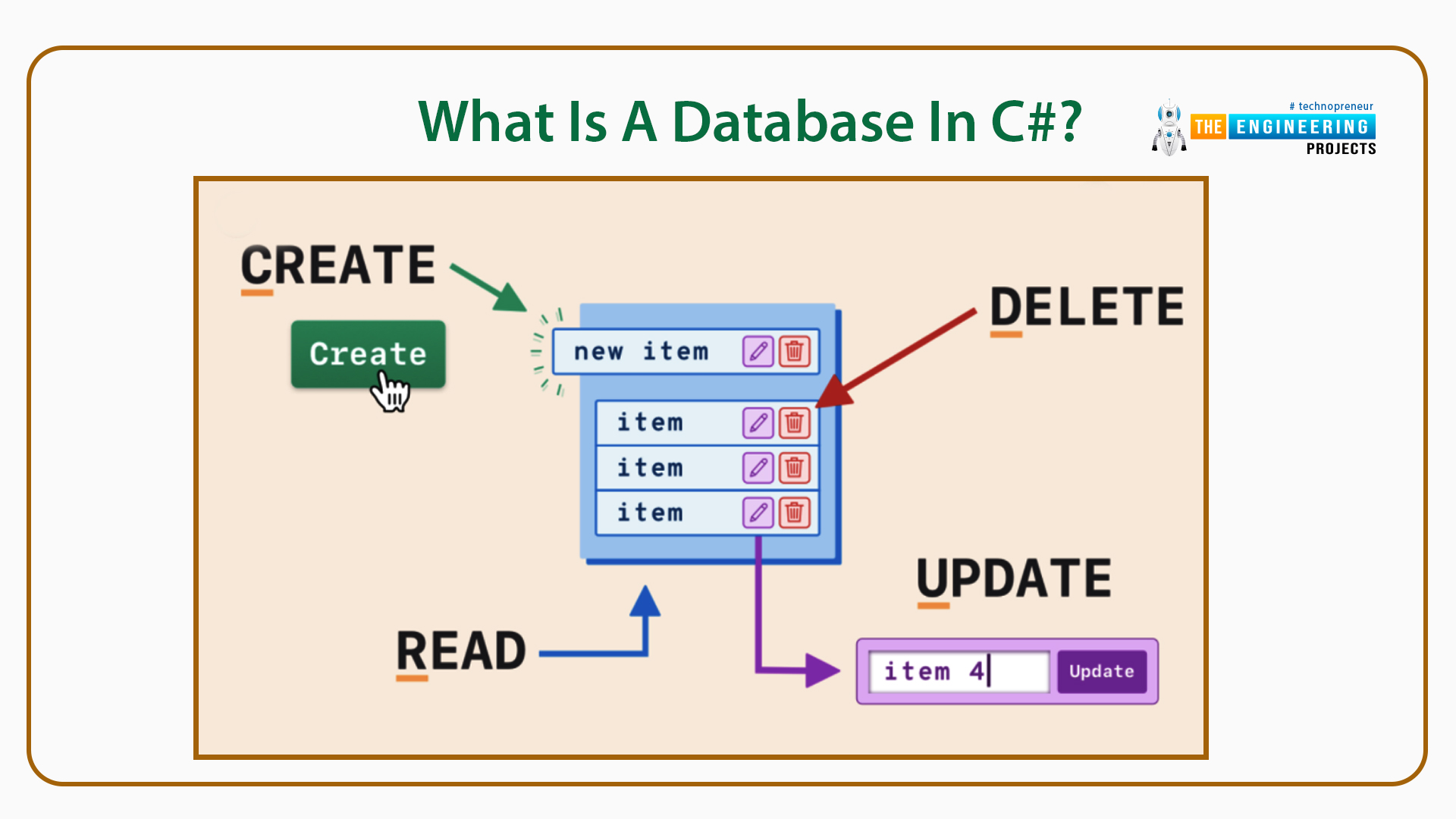 What Is A Database In C#?

# technopreneur
THE ENGINEERING PROJECTS

CREATE

Create

new item

item

item

item

DELETE

UPDATE

READ

item 4

Update